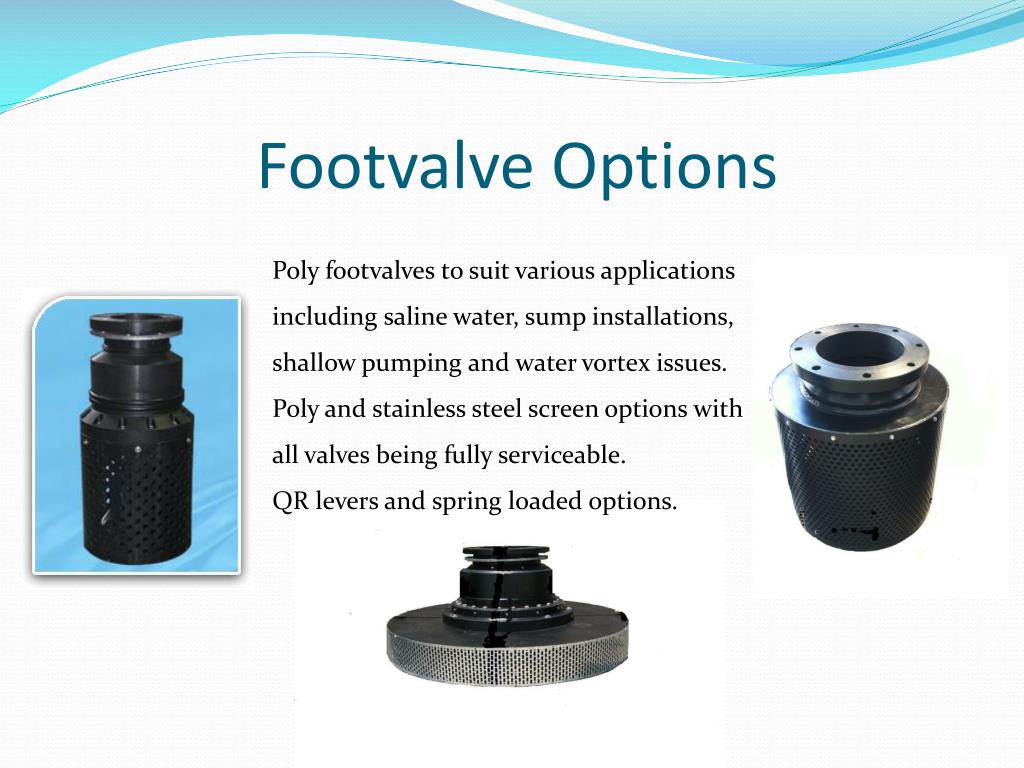 Footvalve Options

Poly footvalves to suit various applications including saline water, sump installations, shallow pumping and water vortex issues.

Poly and stainless steel screen options with all valves being fully serviceable.

QR levers and spring loaded options.